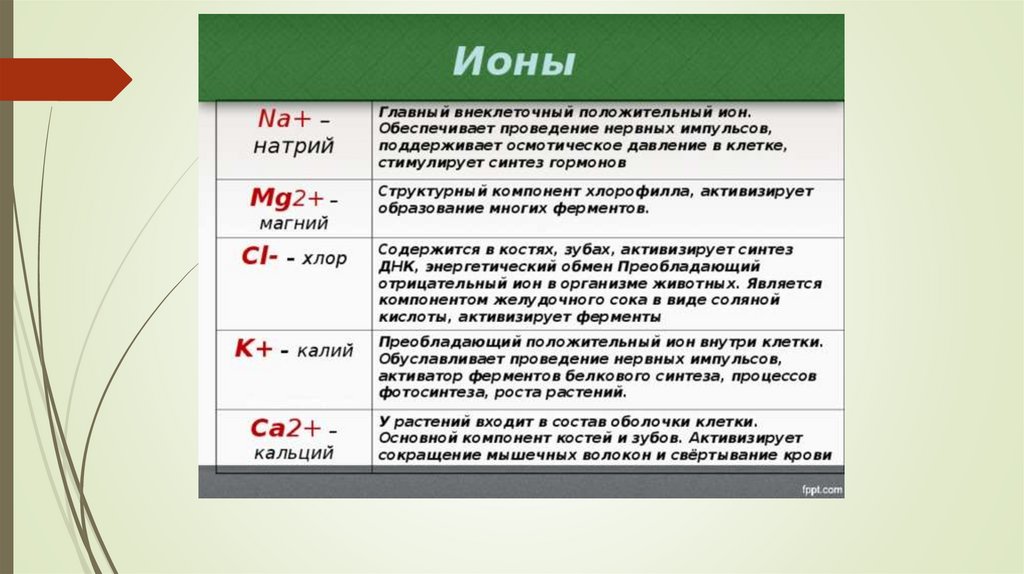 Ионы

| | |
|---|---|
| Na+ – натрий | Главный внеклеточный положительный ион. Обеспечивает проведение нервных импульсов, поддерживает осмотическое давление в клетке, стимулирует синтез гормонов |
| Mg2+ – магний | Структурный компонент хлорофилла, активизирует образование многих ферментов. |
| Cl- – хлор | Содержится в костях, зубах, активизирует синтез ДНК, энергетический обмен Преобладающий отрицательный ион в организме животных. Является компонентом желудочного сока в виде соляной кислоты, активизирует ферменты |
| K+ – калий | Преобладающий положительный ион внутри клетки. Обуславливает проведение нервных импульсов, активатор ферментов белкового синтеза, процессов фотосинтеза, роста растений. |
| Ca2+ – кальций | У растений входит в состав оболочки клетки. Основной компонент костей и зубов. Активизирует сокращение мышечных волокон и свёртывание крови |

fppt.com